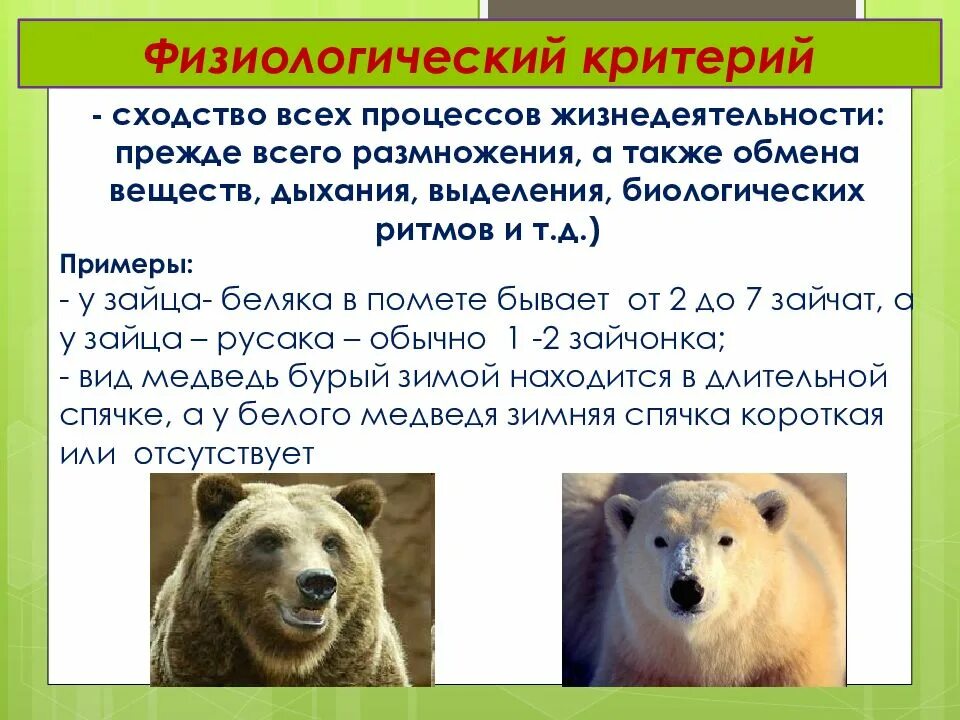 Физиологический критерий

- сходство всех процессов жизнедеятельности: прежде всего размножения, а также обмена веществ, дыхания, выделения, биологических ритмов и т.д.)

Примеры:
- у зайца- беляка в помете бывает от 2 до 7 зайчат, а у зайца – русака – обычно 1 -2 зайчонка;
- вид медведь бурый зимой находится в длительной спячке, а у белого медведя зимняя спячка короткая или отсутствует